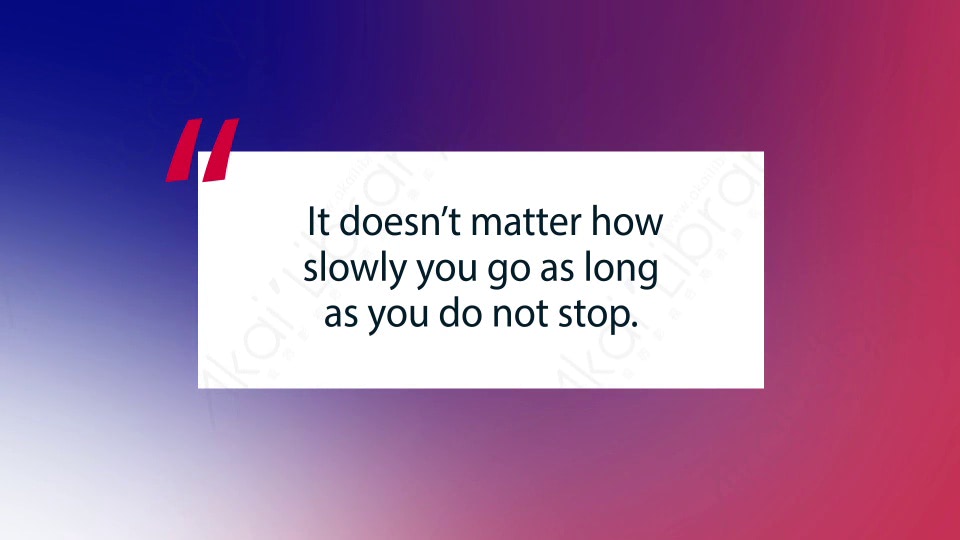 "

It doesn't matter how slowly you go as long as you do not stop.